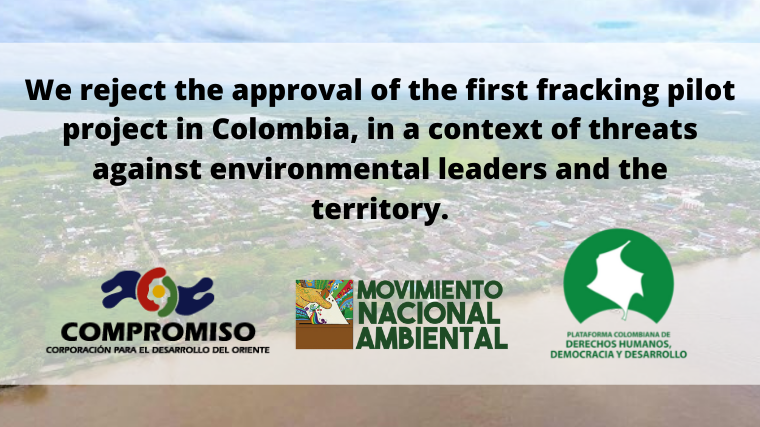 We reject the approval of the first fracking pilot project in Colombia, in a context of threats against environmental leaders and the territory.

COMPROMISO
CORPORACIÓN PARA EL DESARROLLO DEL ORIENTE

MOVIMIENTO NACIONAL AMBIENTAL

PLATAFORMA COLOMBIANA DE DERECHOS HUMANOS, DEMOCRACIA Y DESARROLLO